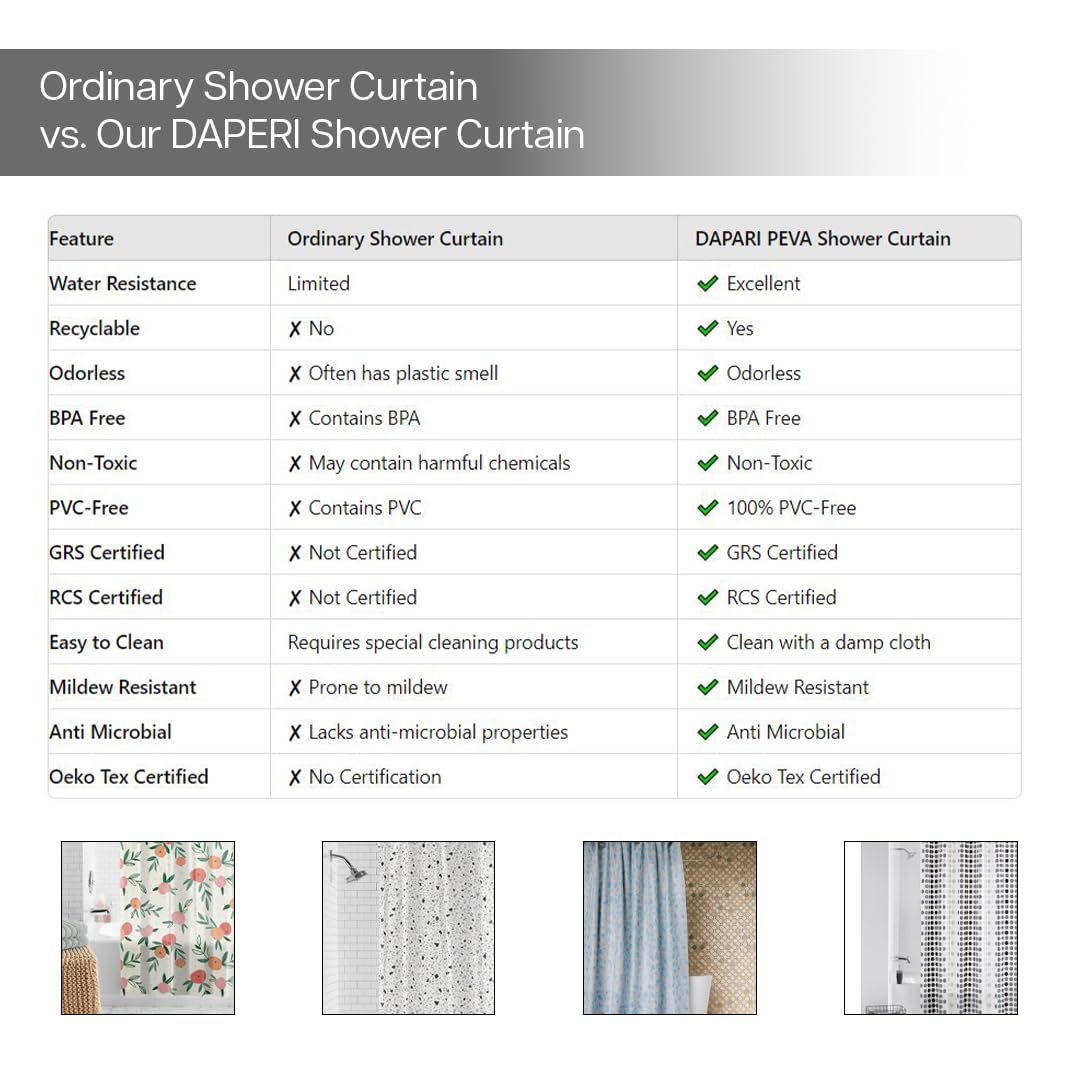 Ordinary Shower Curtain
vs. Our DAPERI Shower Curtain

| Feature | Ordinary Shower Curtain | DAPARI PEVA Shower Curtain |
|---|---|---|
| Water Resistance | Limited | ✔ Excellent |
| Recyclable | ✗ No | ✔ Yes |
| Odorless | ✗ Often has plastic smell | ✔ Odorless |
| BPA Free | ✗ Contains BPA | ✔ BPA Free |
| Non-Toxic | ✗ May contain harmful chemicals | ✔ Non-Toxic |
| PVC-Free | ✗ Contains PVC | ✔ 100% PVC-Free |
| GRS Certified | ✗ Not Certified | ✔ GRS Certified |
| RCS Certified | ✗ Not Certified | ✔ RCS Certified |
| Easy to Clean | Requires special cleaning products | ✔ Clean with a damp cloth |
| Mildew Resistant | ✗ Prone to mildew | ✔ Mildew Resistant |
| Anti Microbial | ✗ Lacks anti-microbial properties | ✔ Anti Microbial |
| Oeko Tex Certified | ✗ No Certification | ✔ Oeko Tex Certified |